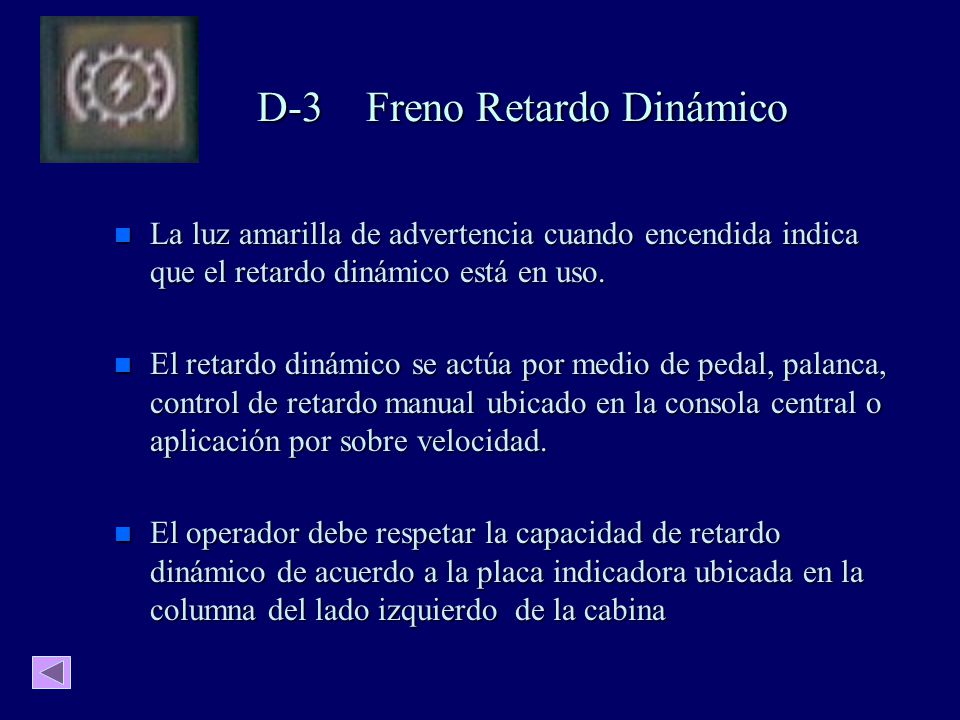 D-3 Freno Retardo Dinámico

La luz amarilla de advertencia cuando encendida indica que el retardo dinámico está en uso.

El retardo dinámico se actúa por medio de pedal, palanca, control de retardo manual ubicado en la consola central o aplicación por sobre velocidad.

El operador debe respetar la capacidad de retardo dinámico de acuerdo a la placa indicadora ubicada en la columna del lado izquierdo de la cabina